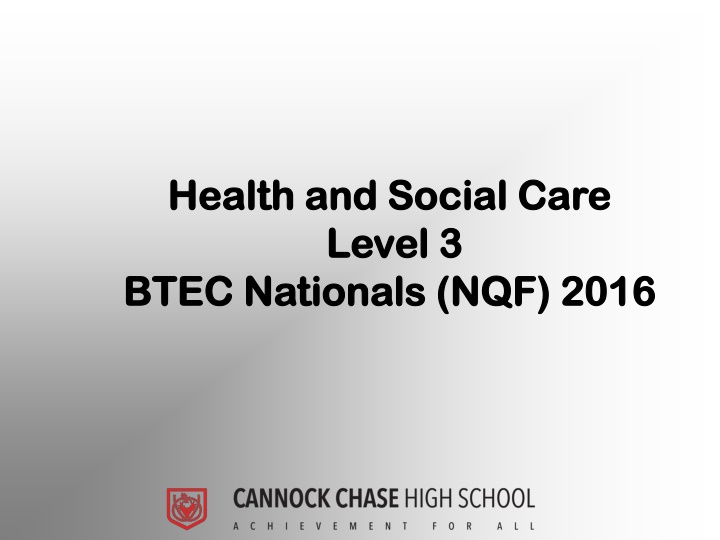 Health and Social Care
Level 3
BTEC Nationals (NQF) 2016

CANNOCK CHASE HIGH SCHOOL
ACHIEVEMENT FOR ALL